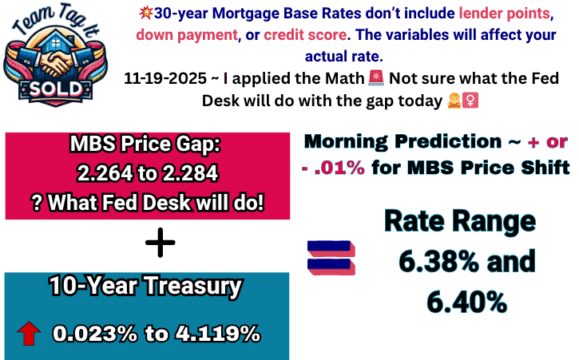 Team Tag It
SOLD

💥30-year Mortgage Base Rates don't include lender points, down payment, or credit score. The variables will affect your actual rate.
11-19-2025 ~ I applied the Math 🚨 Not sure what the Fed Desk will do with the gap today 🤷‍♀️

MBS Price Gap:
2.264 to 2.284
? What Fed Desk will do!

+

10-Year Treasury
⬆ 0.023% to 4.119%

Morning Prediction ~ + or - .01% for MBS Price Shift

=

Rate Range
6.38% and
6.40%